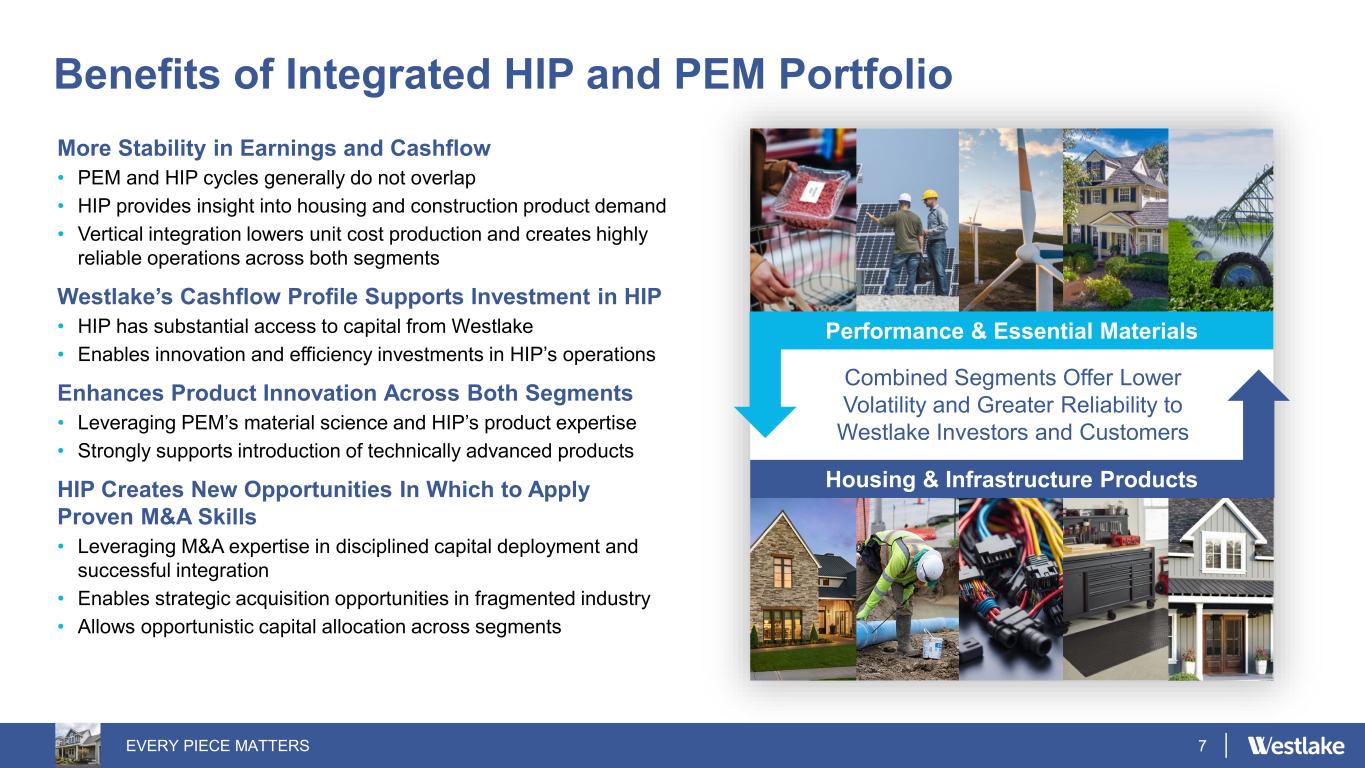 Benefits of Integrated HIP and PEM Portfolio

More Stability in Earnings and Cashflow
• PEM and HIP cycles generally do not overlap
• HIP provides insight into housing and construction product demand
• Vertical integration lowers unit cost production and creates highly reliable operations across both segments

Westlake's Cashflow Profile Supports Investment in HIP
• HIP has substantial access to capital from Westlake
• Enables innovation and efficiency investments in HIP's operations

Enhances Product Innovation Across Both Segments
• Leveraging PEM's material science and HIP's product expertise
• Strongly supports introduction of technically advanced products

HIP Creates New Opportunities In Which to Apply Proven M&A Skills
• Leveraging M&A expertise in disciplined capital deployment and successful integration
• Enables strategic acquisition opportunities in fragmented industry
• Allows opportunistic capital allocation across segments

Performance & Essential Materials

Combined Segments Offer Lower Volatility and Greater Reliability to Westlake Investors and Customers

Housing & Infrastructure Products

EVERY PIECE MATTERS

7

Westlake